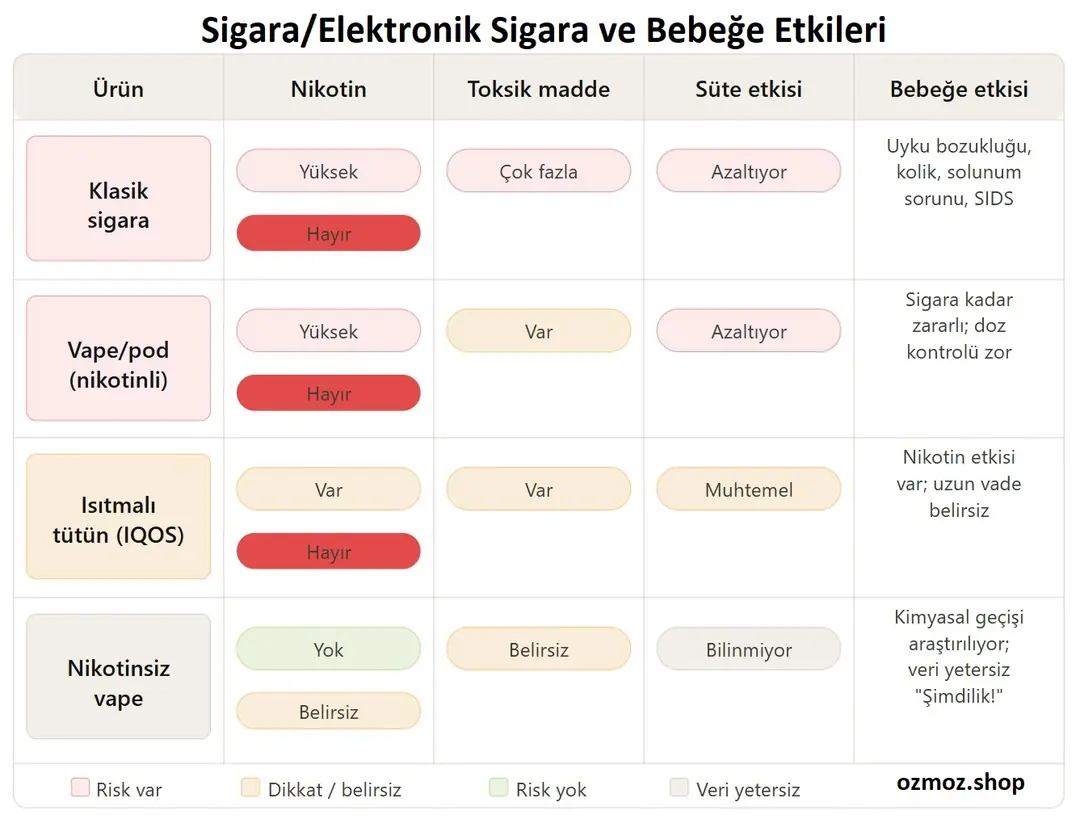 Sigara/Elektronik Sigara ve Bebeğe Etkileri

| Ürün | Nikotin | Toksik madde | Süte etkisi | Bebeğe etkisi |
|---|---|---|---|---|
| Klasik sigara | Yüksek Hayır | Çok fazla | Azaltıyor | Uyku bozukluğu, kolik, solunum sorunu, SIDS |
| Vape/pod (nikotinli) | Yüksek Hayır | Var | Azaltıyor | Sigara kadar zararlı; doz kontrolü zor |
| Isıtmalı tütün (IQOS) | Var Hayır | Var | Muhtemel | Nikotin etkisi var; uzun vade belirsiz |
| Nikotinsiz vape | Yok Belirsiz | Belirsiz | Bilinmiyor | Kimyasal geçişi araştırılıyor; veri yetersiz "Şimdilik!" |

Risk var   Dikkat / belirsiz   Risk yok   Veri yetersiz   ozmoz.shop